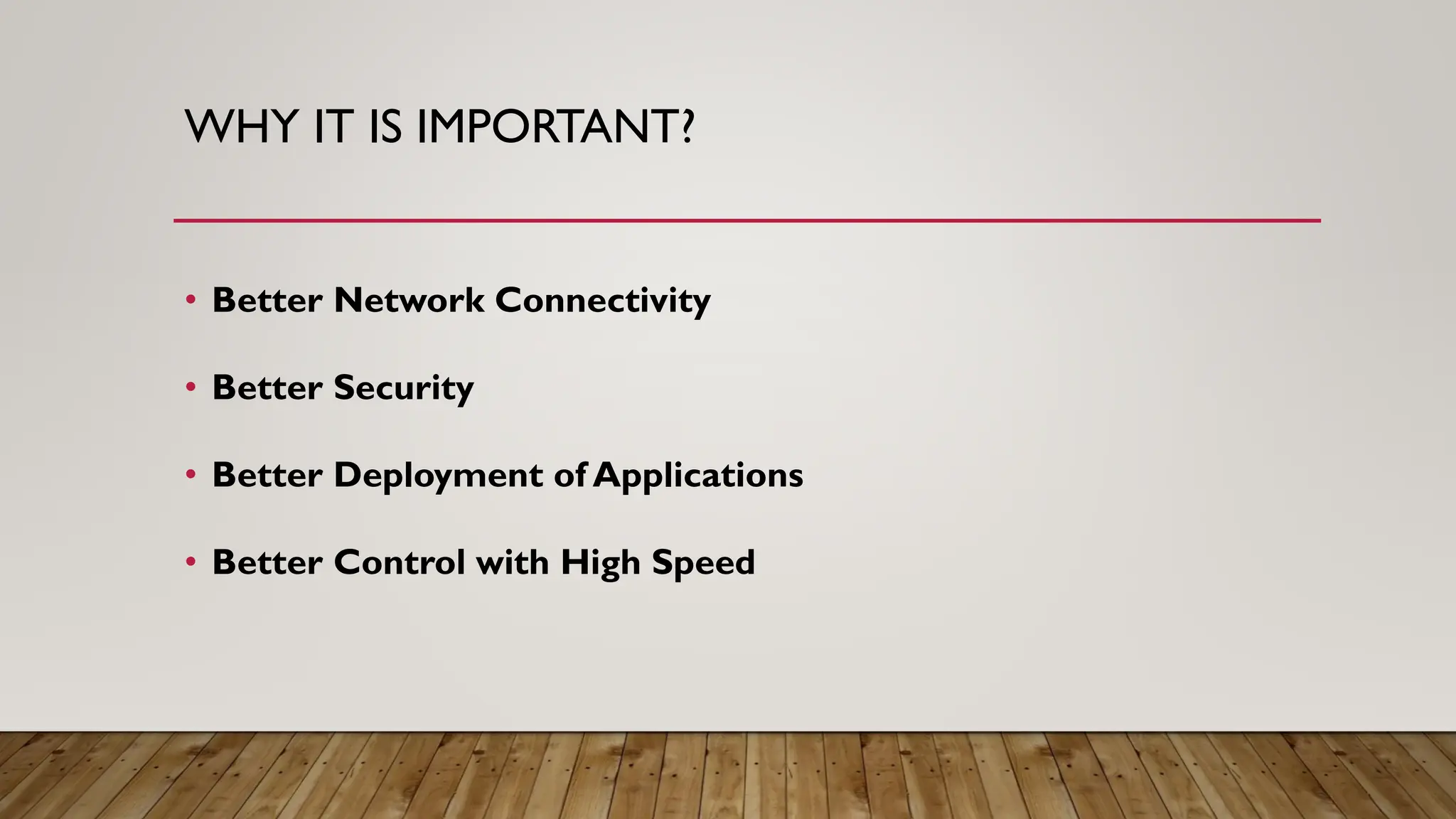 WHY IT IS IMPORTANT?

• Better Network Connectivity

• Better Security

• Better Deployment of Applications

• Better Control with High Speed